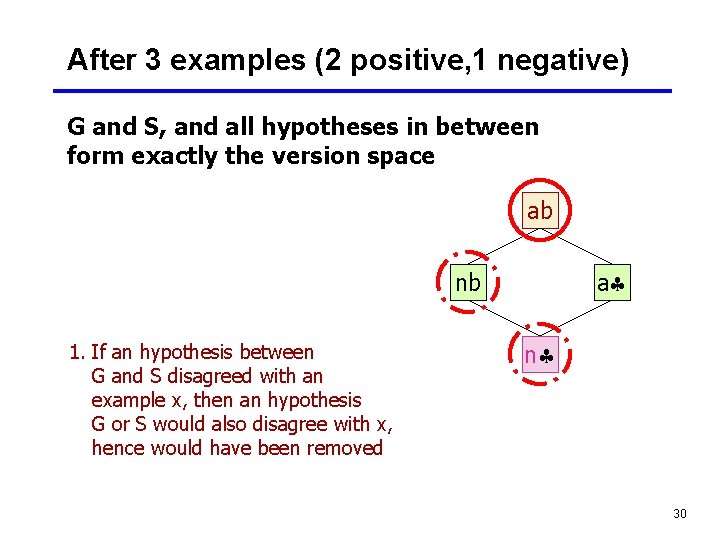 After 3 examples (2 positive,1 negative)

G and S, and all hypotheses in between form exactly the version space

ab

nb

a♣

n♣

1. If an hypothesis between G and S disagreed with an example x, then an hypothesis G or S would also disagree with x, hence would have been removed

30